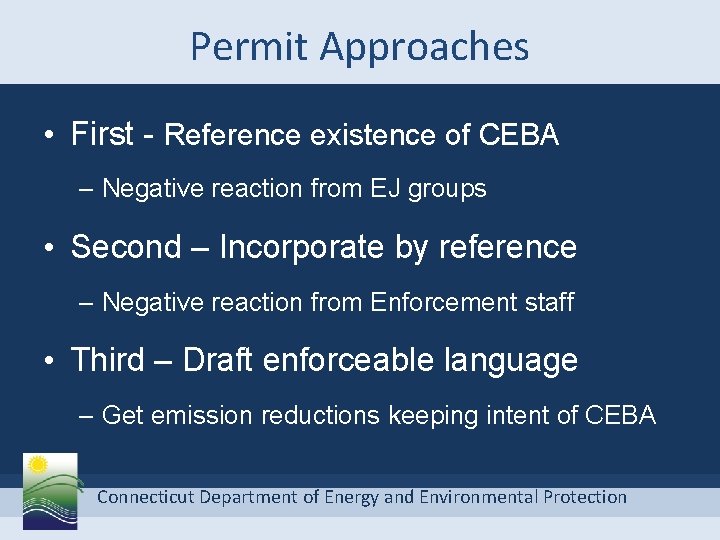 Permit Approaches

• First - Reference existence of CEBA
– Negative reaction from EJ groups

• Second – Incorporate by reference
– Negative reaction from Enforcement staff

• Third – Draft enforceable language
– Get emission reductions keeping intent of CEBA

Connecticut Department of Energy and Environmental Protection